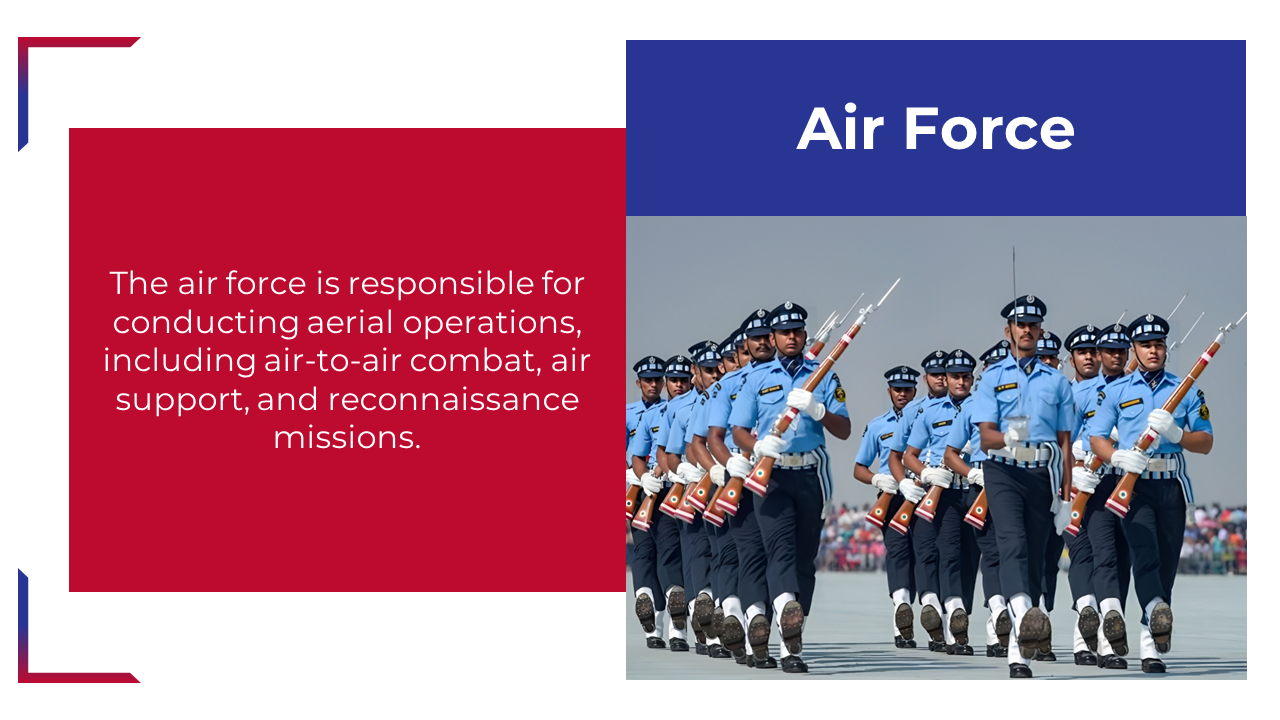 Air Force

The air force is responsible for conducting aerial operations, including air-to-air combat, air support, and reconnaissance missions.